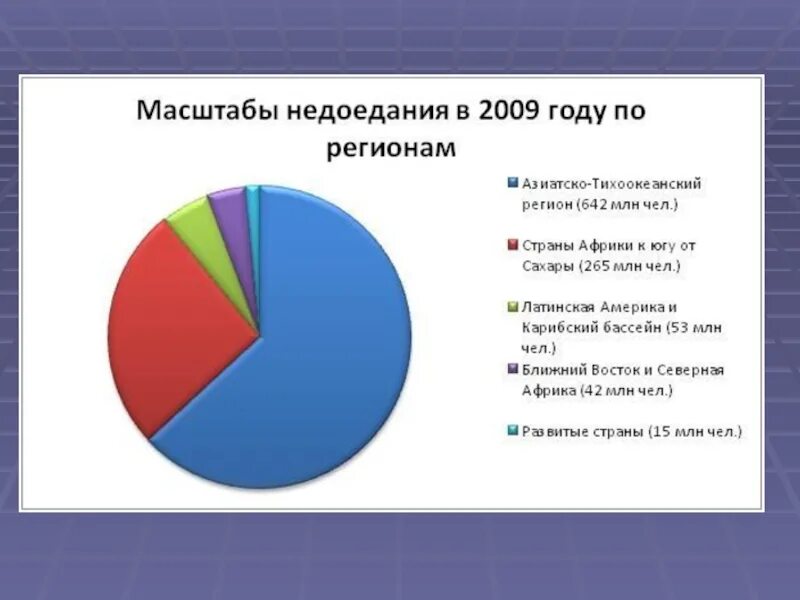 Масштабы недоедания в 2009 году по регионам

Азиатско-Тихоокеанский регион (642 млн чел.)

Страны Африки к югу от Сахары (265 млн чел.)

Латинская Америка и Карибский бассейн (53 млн чел.)

Ближний Восток и Северная Африка (42 млн чел.)

Развитые страны (15 млн чел.)